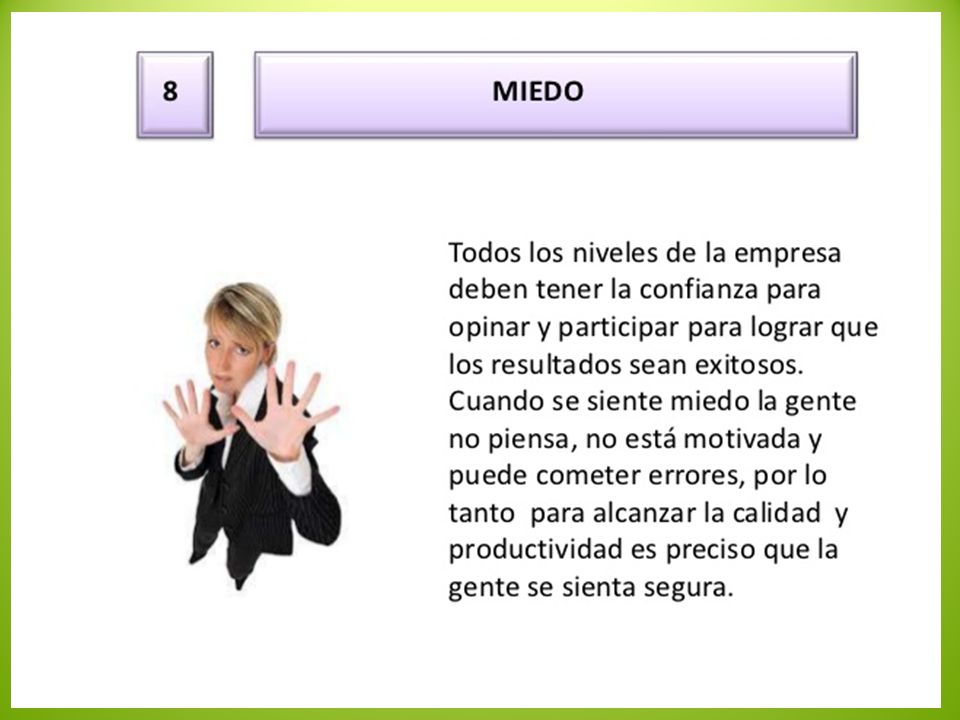 8

MIEDO

Todos los niveles de la empresa deben tener la confianza para opinar y participar para lograr que los resultados sean exitosos. Cuando se siente miedo la gente no piensa, no está motivada y puede cometer errores, por lo tanto para alcanzar la calidad y productividad es preciso que la gente se sienta segura.